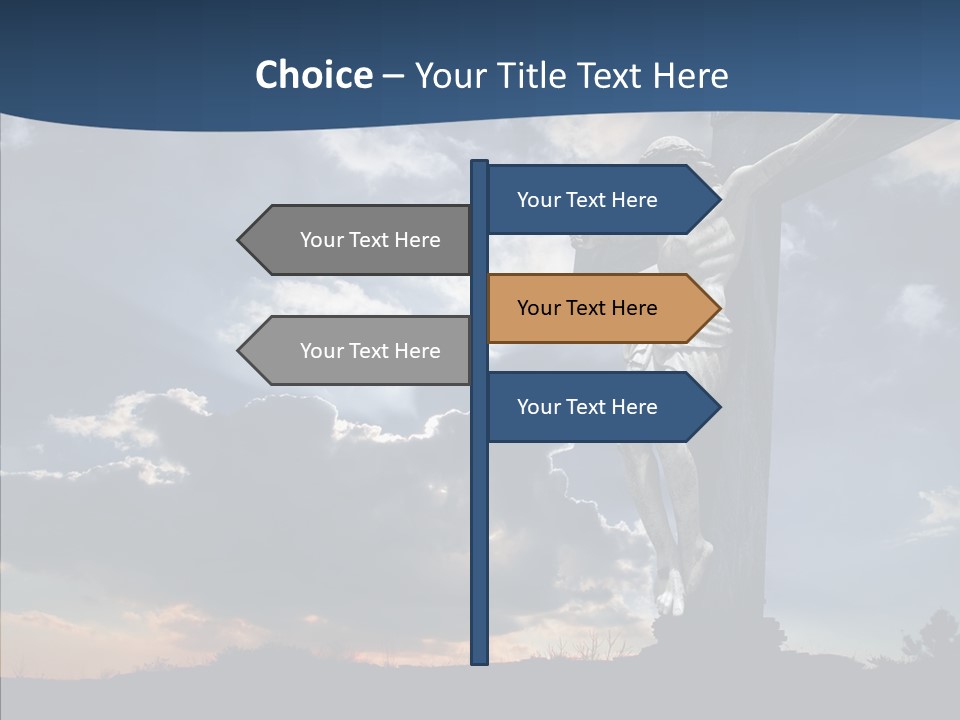 Choice – Your Title Text Here

Your Text Here

Your Text Here

Your Text Here

Your Text Here

Your Text Here